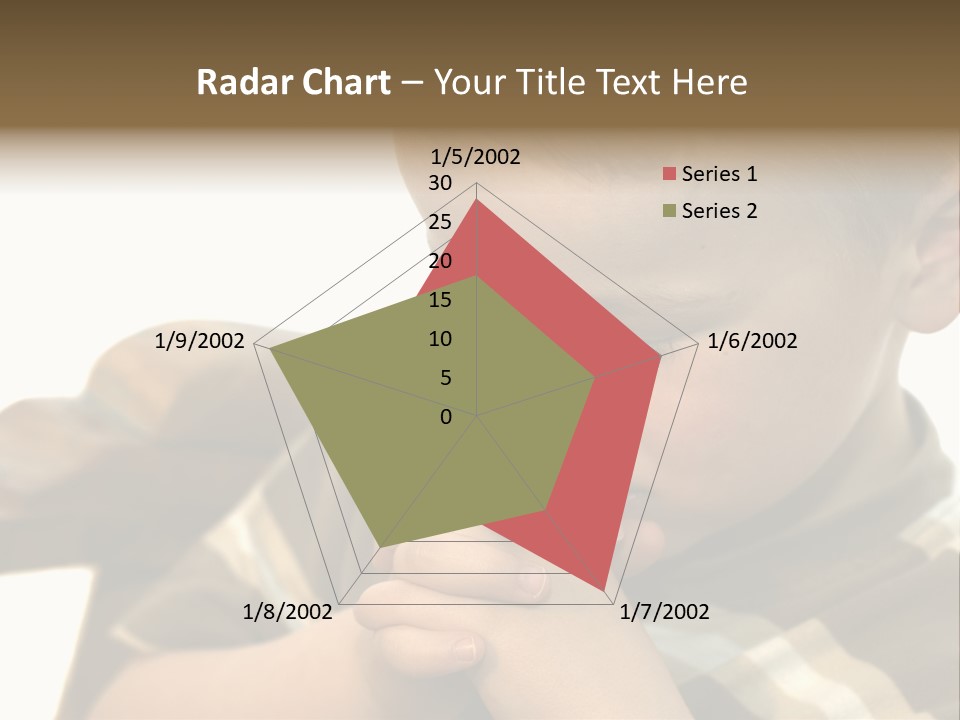 Radar Chart – Your Title Text Here

1/5/2002
30
25
20
15
10
5
0
1/6/2002
1/7/2002
1/8/2002
1/9/2002

Series 1
Series 2